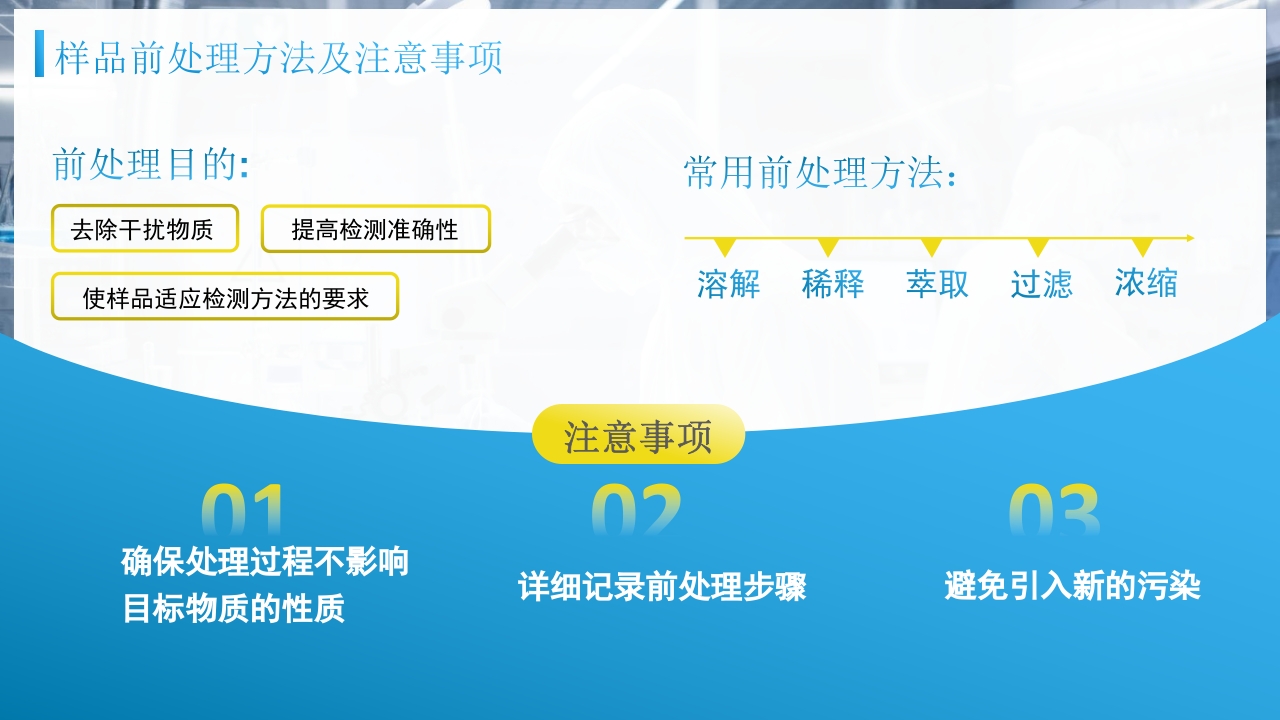 样品前处理方法及注意事项

前处理目的:

去除干扰物质

提高检测准确性

使样品适应检测方法的要求

常用前处理方法:

溶解 稀释 萃取 过滤 浓缩

注意事项

01
确保处理过程不影响目标物质的性质

02
详细记录前处理步骤

03
避免引入新的污染